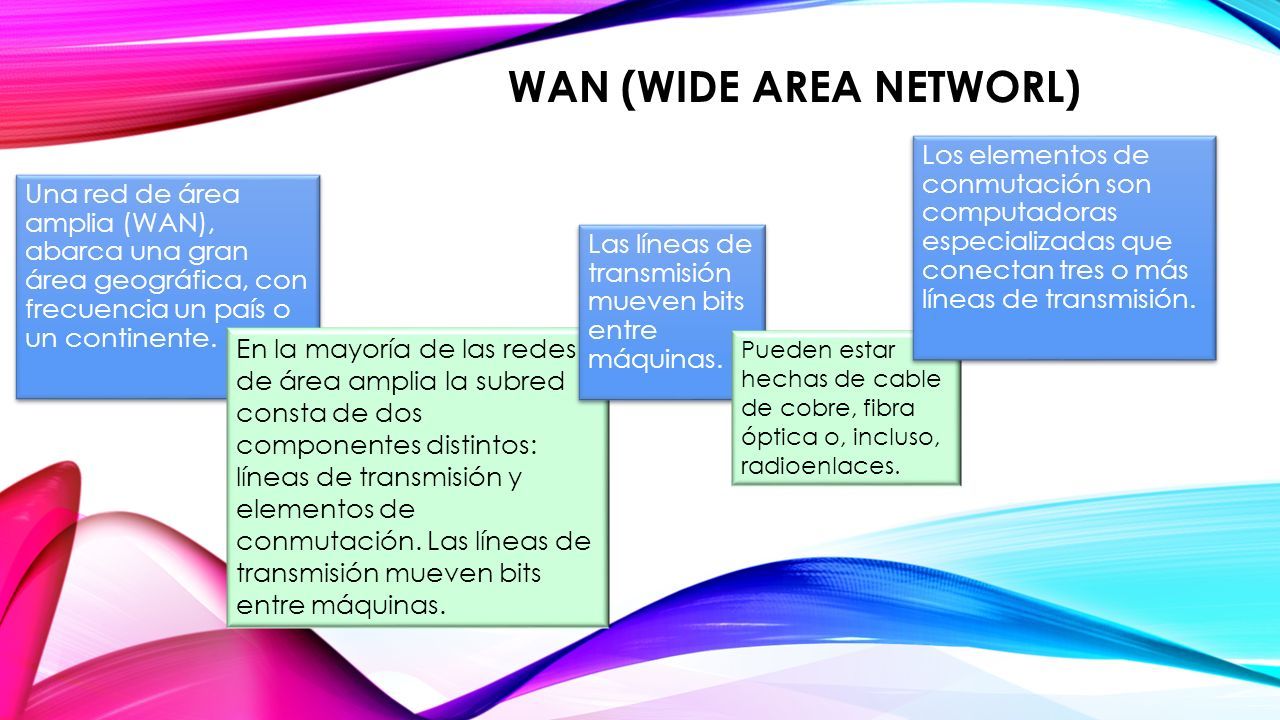 WAN (WIDE AREA NETWORL)

Una red de área amplia (WAN), abarca una gran área geográfica, con frecuencia un país o un continente.

En la mayoría de las redes de área amplia la subred consta de dos componentes distintos: líneas de transmisión y elementos de conmutación. Las líneas de transmisión mueven bits entre máquinas.

Las líneas de transmisión mueven bits entre máquinas.

Pueden estar hechas de cable de cobre, fibra óptica o, incluso, radioenlaces.

Los elementos de conmutación son computadoras especializadas que conectan tres o más líneas de transmisión.